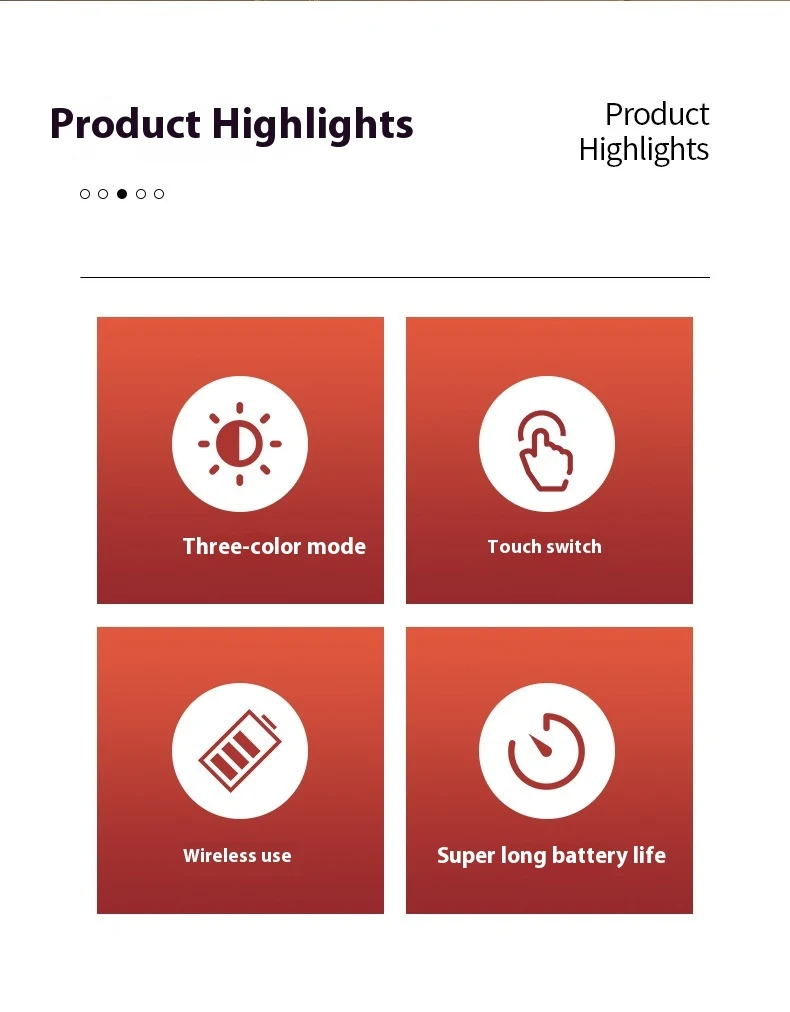 Product Highlights

Product
Highlights

Three-color mode

Touch switch

Wireless use

Super long battery life